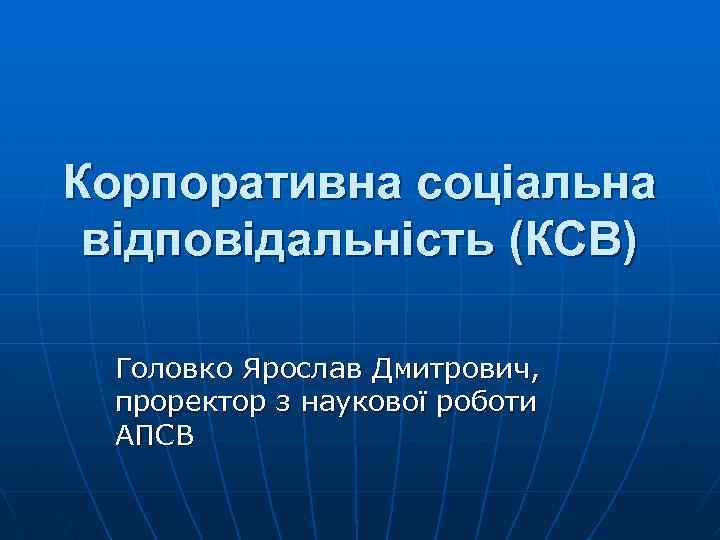 Корпоративна соціальна відповідальність (КСВ)

Головко Ярослав Дмитрович, проректор з наукової роботи АПСВ